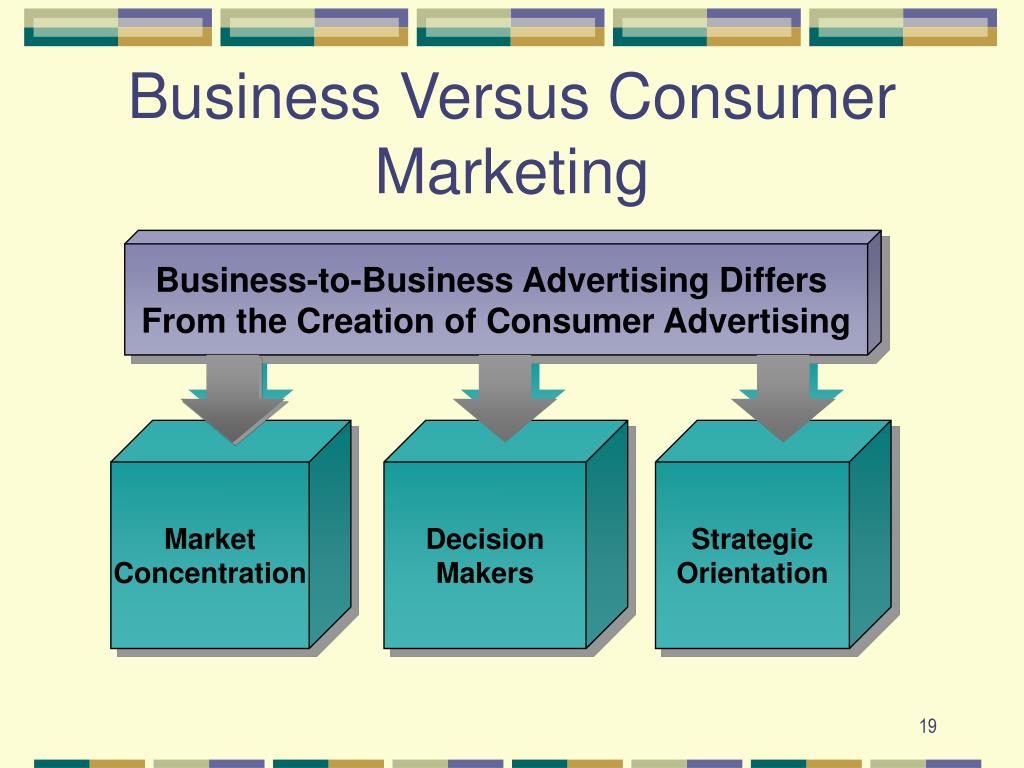 Business Versus Consumer Marketing

Business-to-Business Advertising Differs From the Creation of Consumer Advertising

Market Concentration

Decision Makers

Strategic Orientation

19